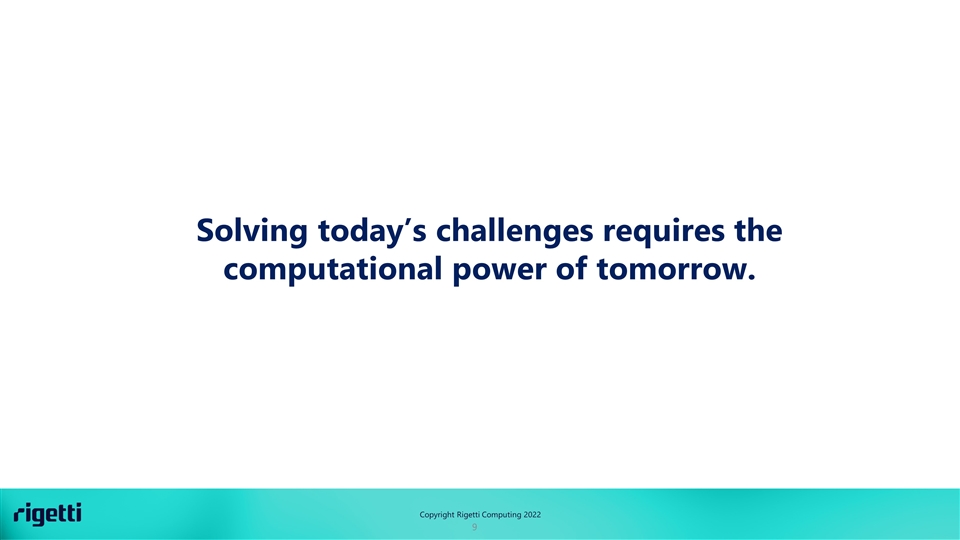 Solving today’s challenges requires the computational power of tomorrow.

rigetti

Copyright Rigetti Computing 2022

9